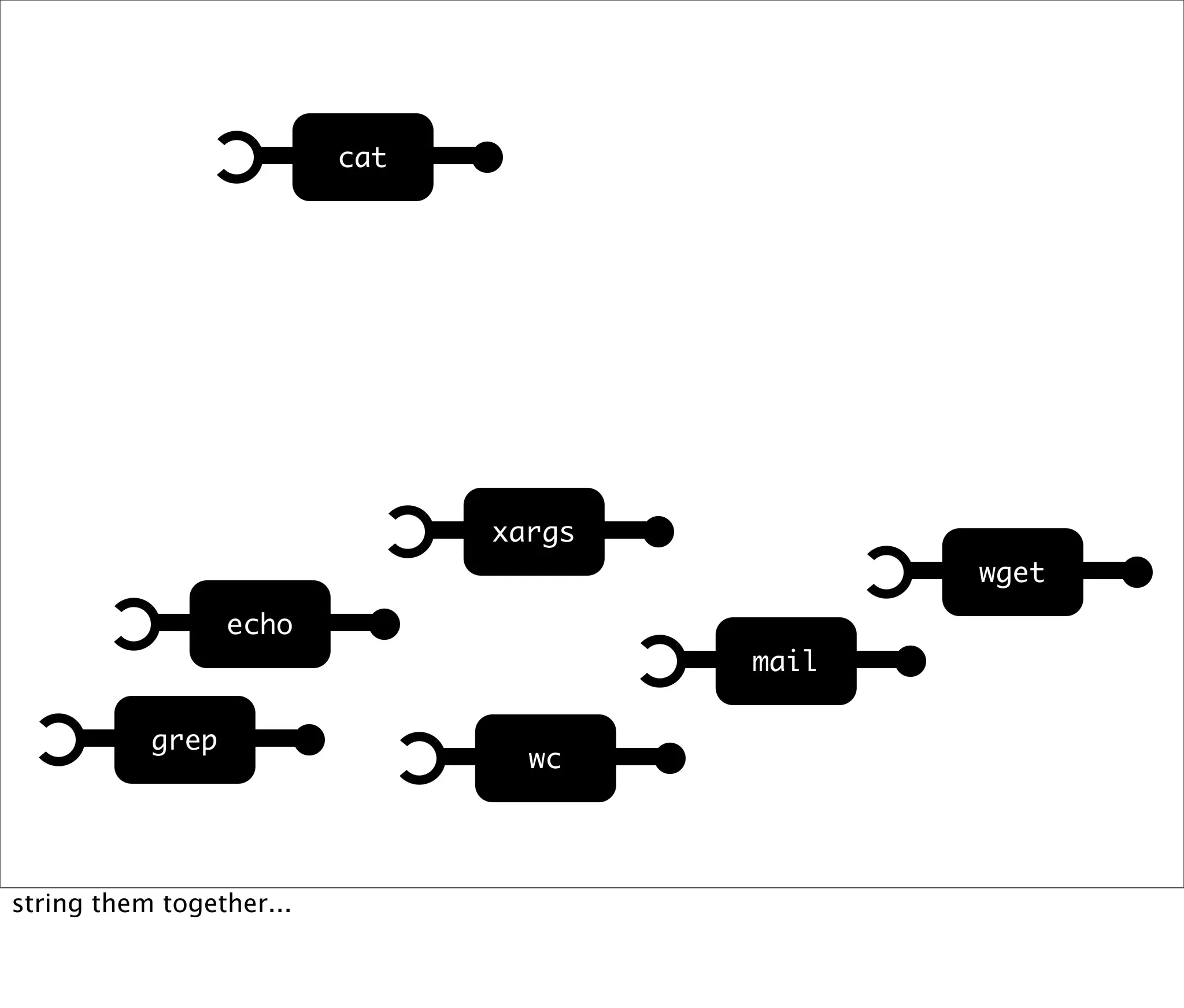 cat

xargs

wget

echo

mail

grep

wc

string them together...